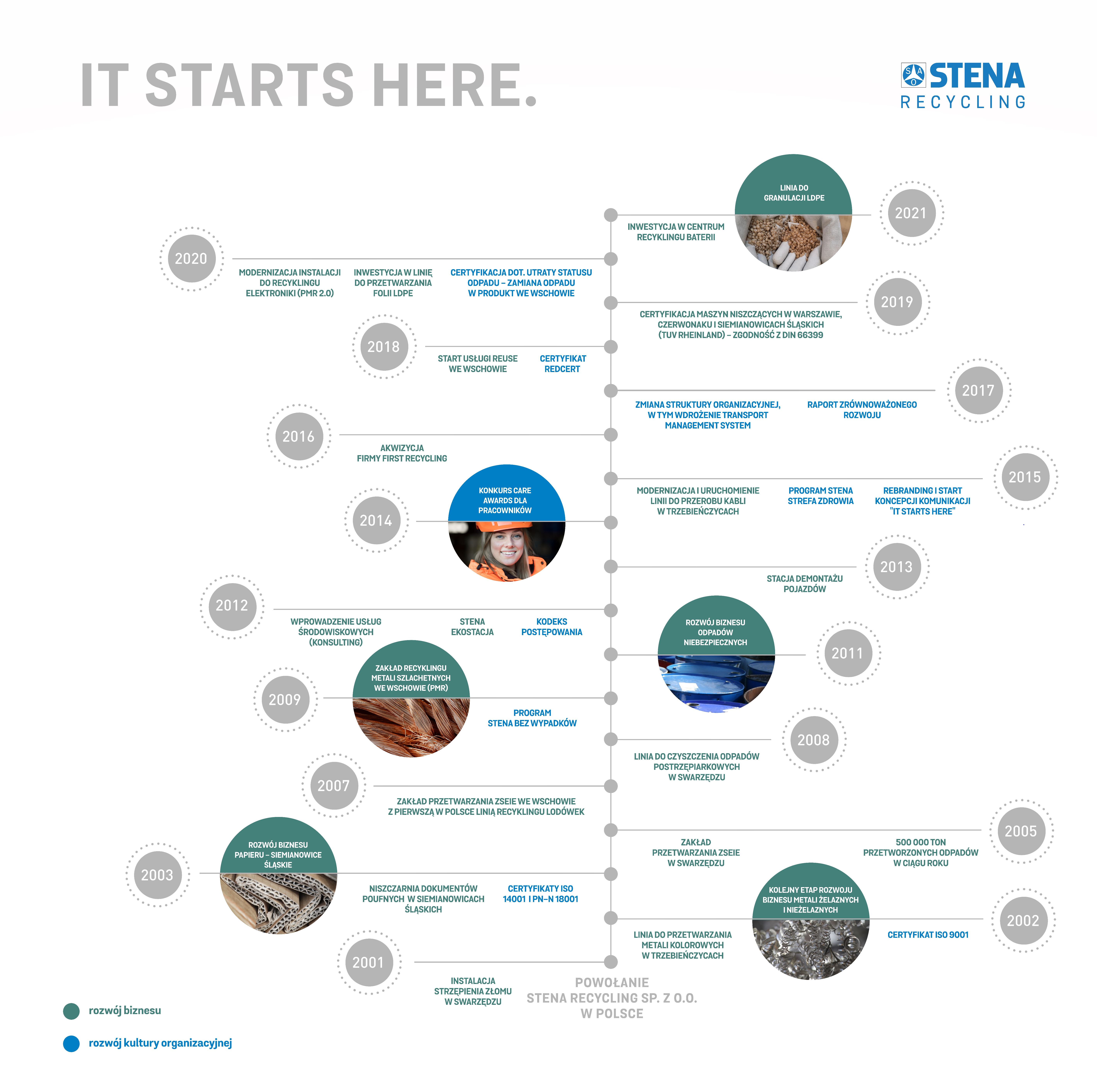 IT STARTS HERE.

STENA RECYCLING

2021

LINIA DO GRANULACJI LDPE

INWESTYCJA W CENTRUM RECYKLINGU BATERII

2020

MODERNIZACJA INSTALACJI DO RECYKLINGU ELEKTRONIKI (PMR 2.0)

INWESTYCJA W LINIĘ DO PRZETWARZANIA FOLII LDPE

CERTYFIKACJA DOT. UTRATY STATUSU ODPADU – ZAMIANA ODPADU W PRODUKT WE WSCHOWIE

2019

CERTYFIKACJA MASZYN NISZCZĄCYCH W WARSZAWIE, CZERWONAKU I SIEMIANOWICACH ŚLĄSKICH (TUV RHEINLAND) – ZGODNOŚĆ Z DIN 66399

2018

START USŁUGI REUSE WE WSCHOWIE

CERTYFIKAT REDCERT

2017

ZMIANA STRUKTURY ORGANIZACYJNEJ, W TYM WDROŻENIE TRANSPORT MANAGEMENT SYSTEM

RAPORT ZRÓWNOWAŻONEGO ROZWOJU

2016

AKWIZYCJA FIRMY FIRST RECYCLING

2015

MODERNIZACJA I URUCHOMIENIE LINII DO PRZEROBU KABLI W TRZEBIEŃCZYCACH

PROGRAM STENA STREFA ZDROWIA

REBRANDING I START KONCEPCJI KOMUNIKACJI "IT STARTS HERE"

2014

KONKURS CARE AWARDS DLA PRACOWNIKÓW

2013

STACJA DEMONTAŻU POJAZDÓW

2012

WPROWADZENIE USŁUG ŚRODOWISKOWYCH (KONSULTING)

STENA EKOSTACJA

KODEKS POSTĘPOWANIA

2011

ROZWÓJ BIZNESU ODPADÓW NIEBEZPIECZNYCH

2009

ZAKŁAD RECYKLINGU METALI SZLACHETNYCH WE WSCHOWIE (PMR)

PROGRAM STENA BEZ WYPADKÓW

2008

LINIA DO CZYSZCZENIA ODPADÓW POSTRZĘPIARKOWYCH W SWARZĘDZU

2007

ZAKŁAD PRZETWARZANIA ZSEIE WE WSCHOWIE Z PIERWSZĄ W POLSCE LINIĄ RECYKLINGU LODÓWEK

2005

ZAKŁAD PRZETWARZANIA ZSEIE W SWARZĘDZU

500 000 TON PRZETWORZONYCH ODPADÓW W CIĄGU ROKU

2003

ROZWÓJ BIZNESU PAPIERU – SIEMIANOWICE ŚLĄSKIE

NISZCZARNIA DOKUMENTÓW POUFNYCH W SIEMIANOWICACH ŚLĄSKICH

CERTYFIKATY ISO 14001 I PN–N 18001

2002

KOLEJNY ETAP ROZWOJU BIZNESU METALI ŻELAZNYCH I NIEŻELAZNYCH

LINIA DO PRZETWARZANIA METALI KOLOROWYCH W TRZEBIEŃCZYCACH

CERTYFIKAT ISO 9001

2001

INSTALACJA STRZĘPIENIA ZŁOMU W SWARZĘDZU

POWOŁANIE STENA RECYCLING SP. Z O.O. W POLSCE

rozwój biznesu

rozwój kultury organizacyjnej